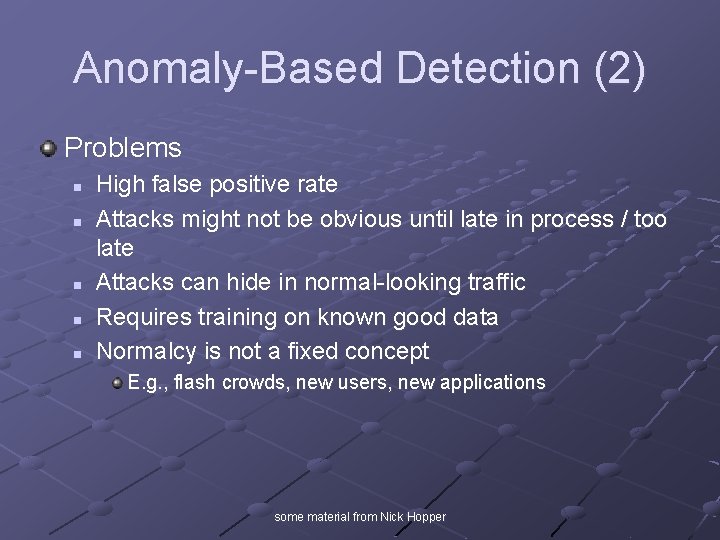 Anomaly-Based Detection (2)

Problems

High false positive rate

Attacks might not be obvious until late in process / too late

Attacks can hide in normal-looking traffic

Requires training on known good data

Normalcy is not a fixed concept

E.g., flash crowds, new users, new applications

some material from Nick Hopper